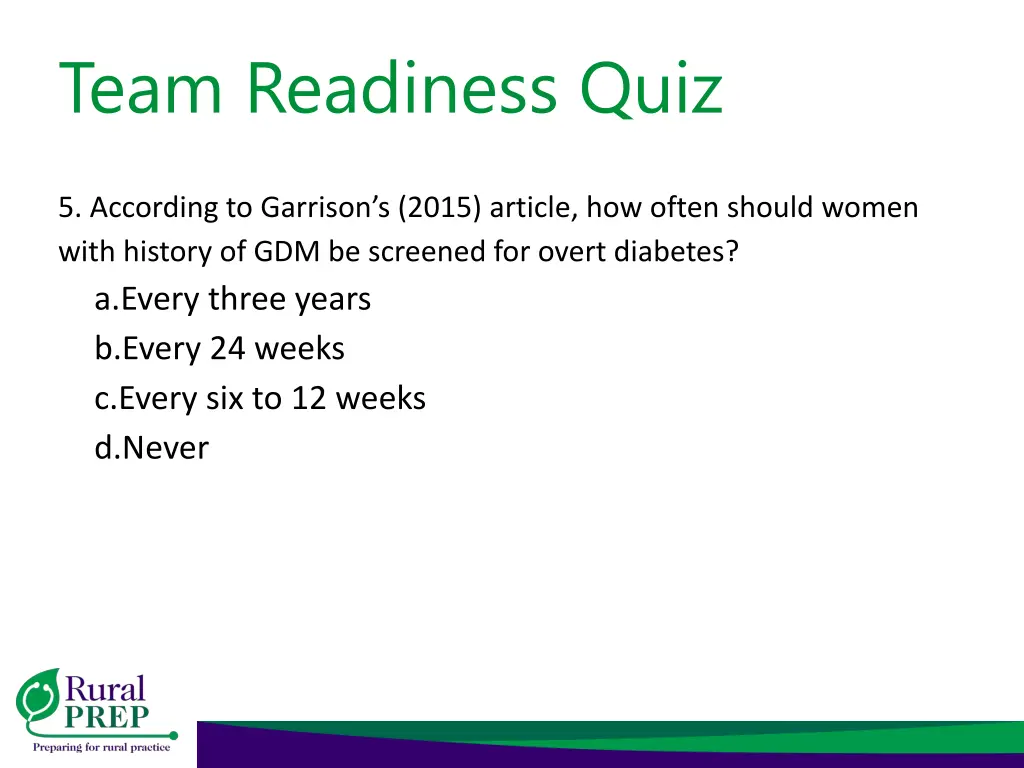 Team Readiness Quiz

5. According to Garrison's (2015) article, how often should women with history of GDM be screened for overt diabetes?

a.Every three years
b.Every 24 weeks
c.Every six to 12 weeks
d.Never

Rural PREP
Preparing for rural practice